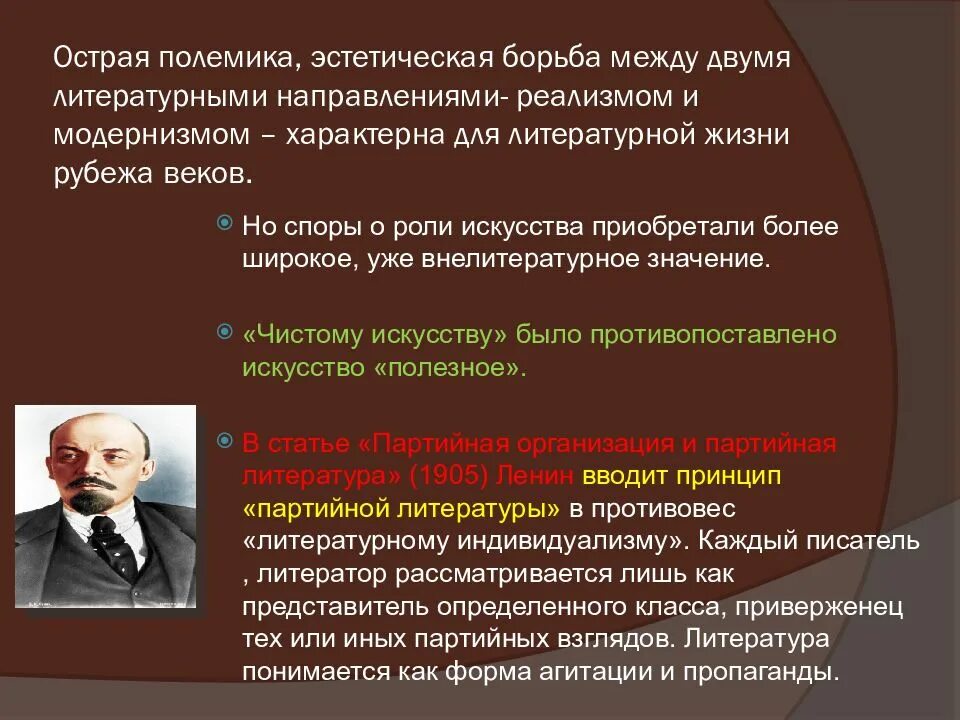 Острая полемика, эстетическая борьба между двумя литературными направлениями- реализмом и модернизмом – характерна для литературной жизни рубежа веков.

Но споры о роли искусства приобретали более широкое, уже внелитературное значение.

«Чистому искусству» было противопоставлено искусство «полезное».

В статье «Партийная организация и партийная литература» (1905) Ленин вводит принцип «партийной литературы» в противовес «литературному индивидуализму». Каждый писатель , литератор рассматривается лишь как представитель определенного класса, приверженец тех или иных партийных взглядов. Литература понимается как форма агитации и пропаганды.